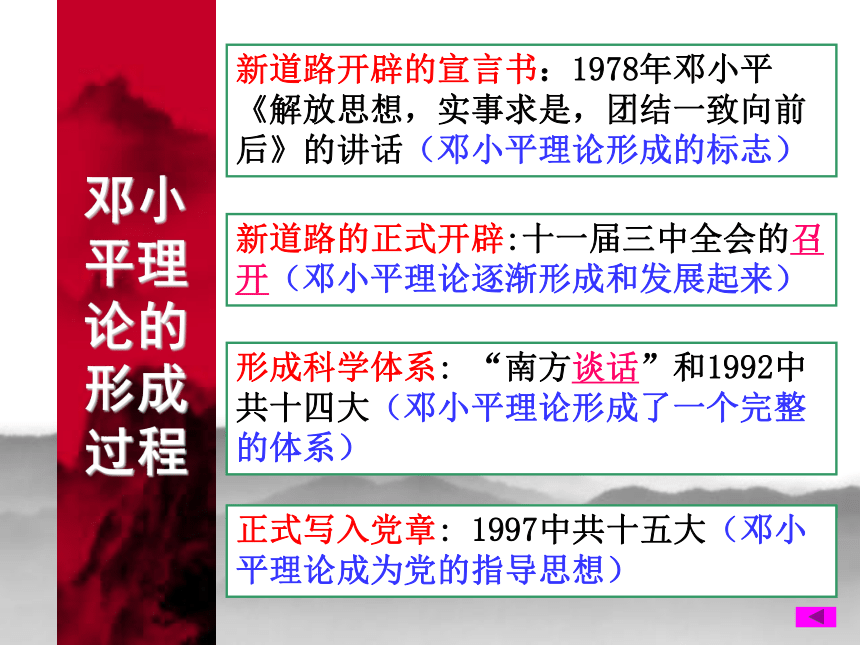 邓小平理论的形成过程

新道路开辟的宣言书：1978年邓小平《解放思想，实事求是，团结一致向前后》的讲话（邓小平理论形成的标志）

新道路的正式开辟:十一届三中全会的召开（邓小平理论逐渐形成和发展起来）

形成科学体系：“南方谈话”和1992中共十四大（邓小平理论形成了一个完整的体系）

正式写入党章：1997中共十五大（邓小平理论成为党的指导思想）